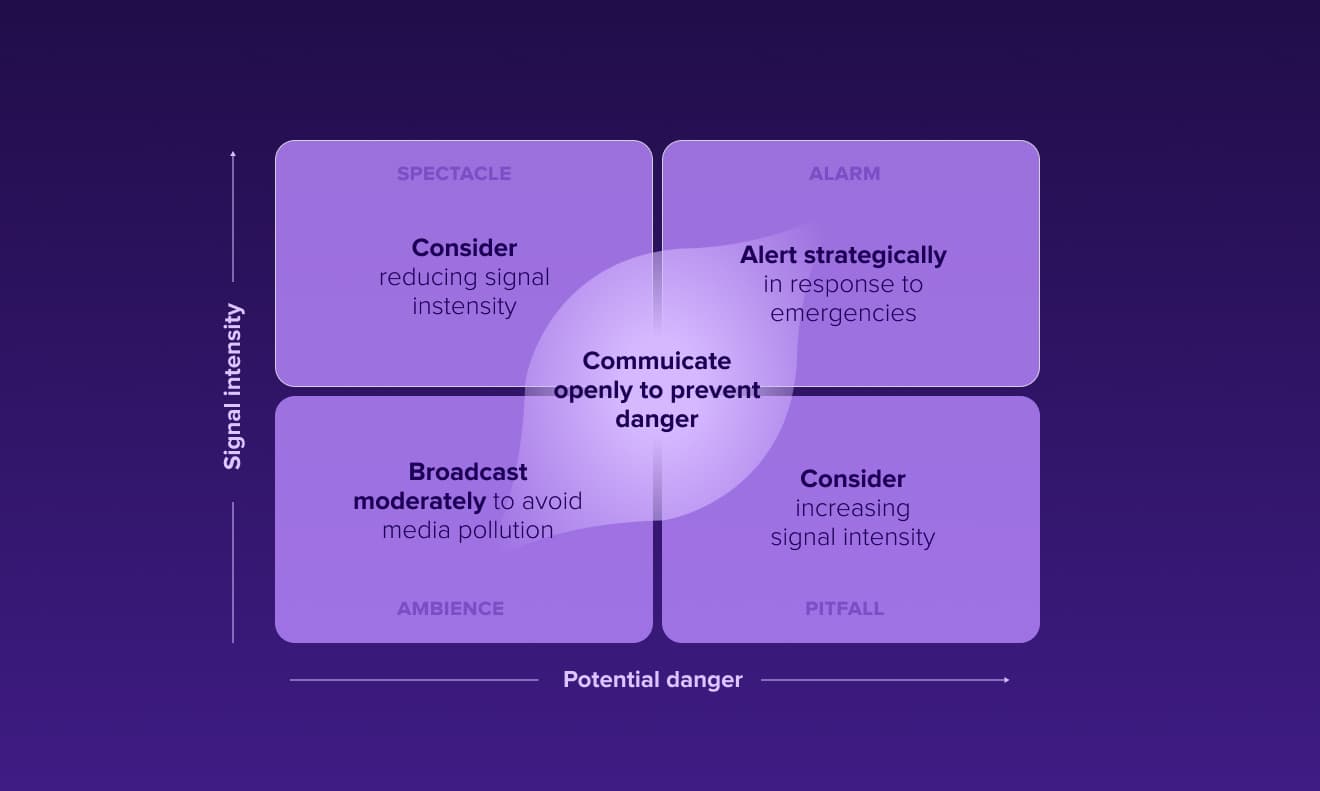 Signal intensity

SPECTACLE

Consider reducing signal instensity

ALARM

Alert strategically in response to emergencies

Commuicate openly to prevent danger

Broadcast moderately to avoid media pollution

AMBIENCE

Consider increasing signal intensity

PITFALL

Potential danger